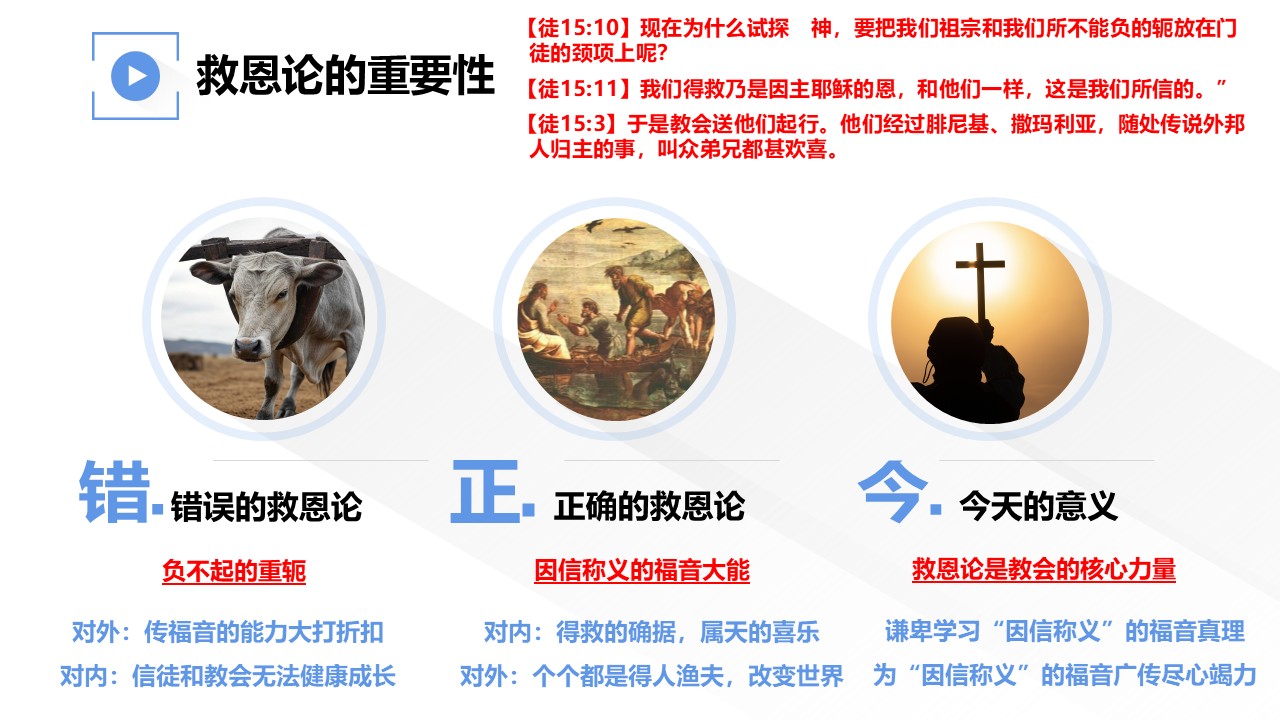 救恩论的重要性

【徒15:10】现在为什么试探　神，要把我们祖宗和我们所不能负的轭放在门徒的颈项上呢？

【徒15:11】我们得救乃是因主耶稣的恩，和他们一样，这是我们所信的。”

【徒15:3】于是教会送他们起行。他们经过腓尼基、撒玛利亚，随处传说外邦人归主的事，叫众弟兄都甚欢喜。

错. 错误的救恩论

负不起的重轭

对外：传福音的能力大打折扣

对内：信徒和教会无法健康成长

正. 正确的救恩论

因信称义的福音大能

对内：得救的确据，属天的喜乐

对外：个个都是得人渔夫，改变世界

今. 今天的意义

救恩论是教会的核心力量

谦卑学习“因信称义”的福音真理

为“因信称义”的福音广传尽心竭力